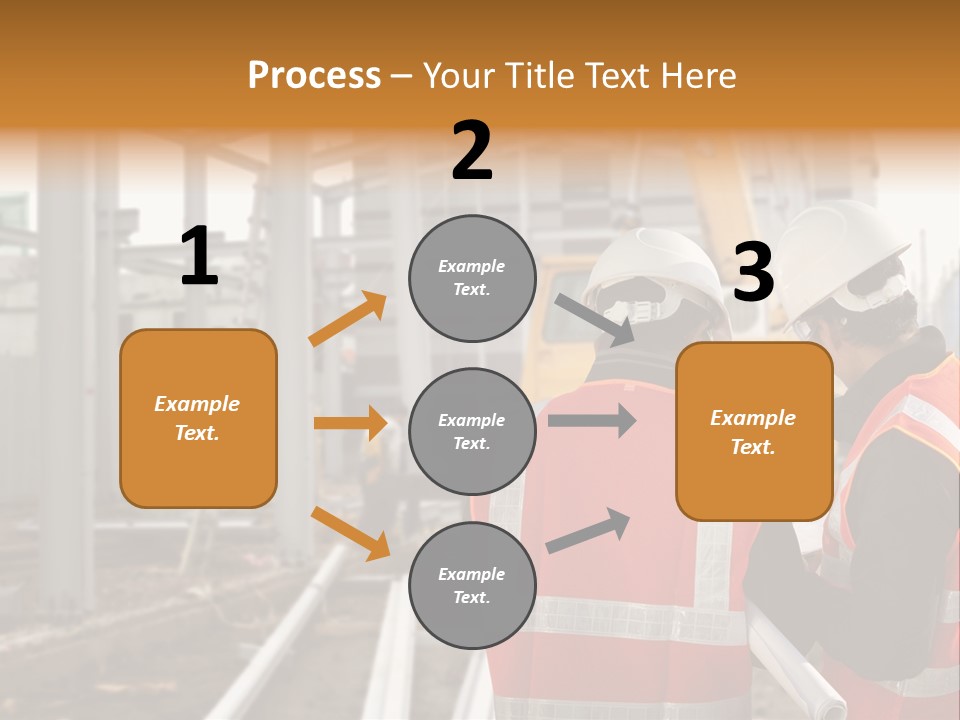 Process – Your Title Text Here

1

Example Text.

2

Example Text.

Example Text.

Example Text.

3

Example Text.